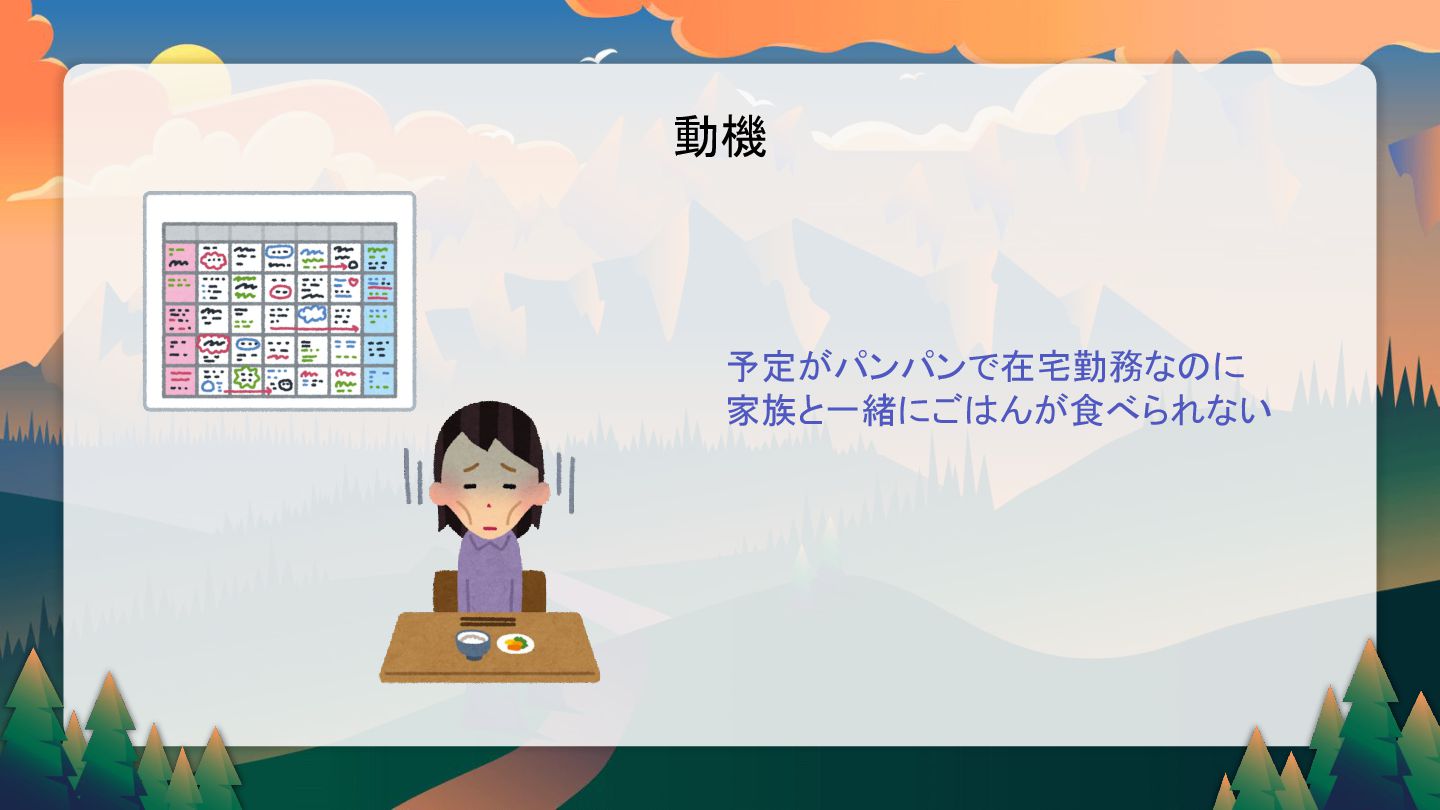 動機

予定がパンパンで在宅勤務なのに
家族と一緒にごはんが食べられない